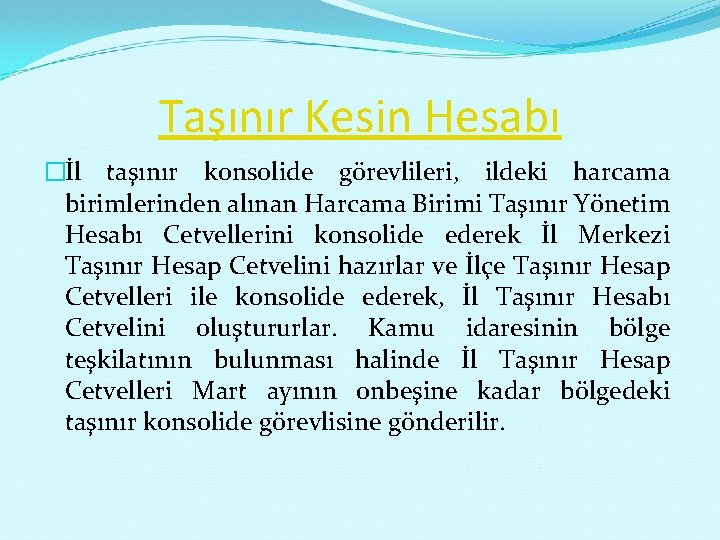 Taşınır Kesin Hesabı

İl taşınır konsolide görevlileri, ildeki harcama birimlerinden alınan Harcama Birimi Taşınır Yönetim Hesabı Cetvellerini konsolide ederek İl Merkezi Taşınır Hesap Cetvelini hazırlar ve İlçe Taşınır Hesap Cetvelleri ile konsolide ederek, İl Taşınır Hesabı Cetvelini oluştururlar. Kamu idaresinin bölge teşkilatının bulunması halinde İl Taşınır Hesap Cetvelleri Mart ayının onbeşine kadar bölgedeki taşınır konsolide görevlisine gönderilir.